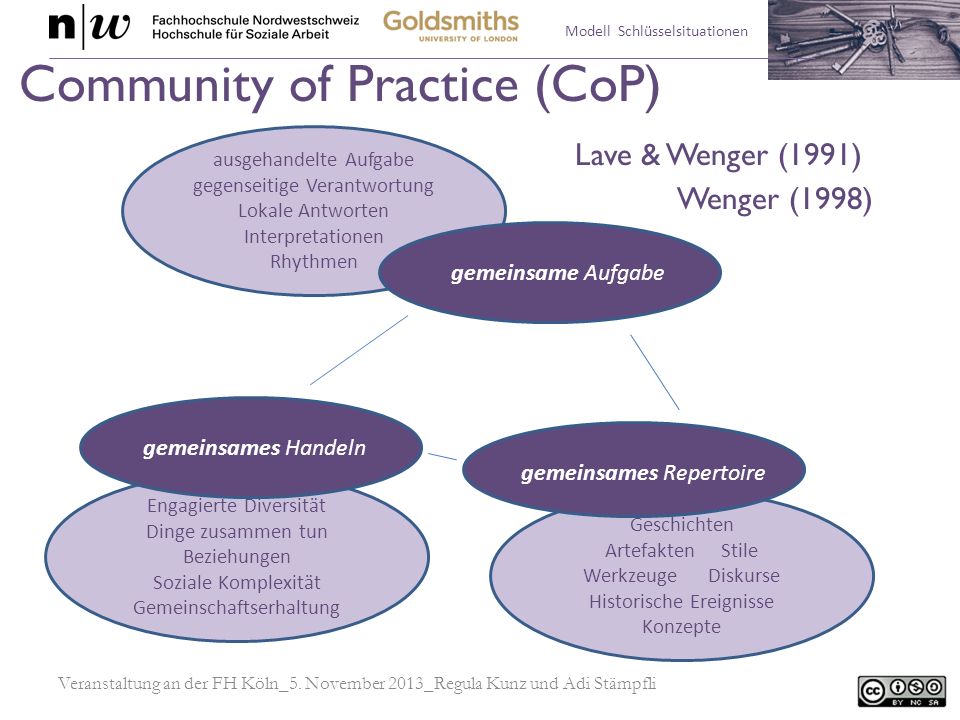 n|w Fachhochschule Nordwestschweiz
Hochschule für Soziale Arbeit

Goldsmiths
UNIVERSITY OF LONDON

Modell Schlüsselsituationen

Community of Practice (CoP)

Lave & Wenger (1991)
Wenger (1998)

ausgehandelte Aufgabe
gegenseitige Verantwortung
Lokale Antworten
Interpretationen
Rhythmen

gemeinsame Aufgabe

gemeinsames Handeln

Engagierte Diversität
Dinge zusammen tun
Beziehungen
Soziale Komplexität
Gemeinschaftserhaltung

gemeinsames Repertoire

Geschichten
Artefakten Stile
Werkzeuge Diskurse
Historische Ereignisse
Konzepte

Veranstaltung an der FH Köln_5. November 2013_Regula Kunz und Adi Stämpfli

cc BY NC SA